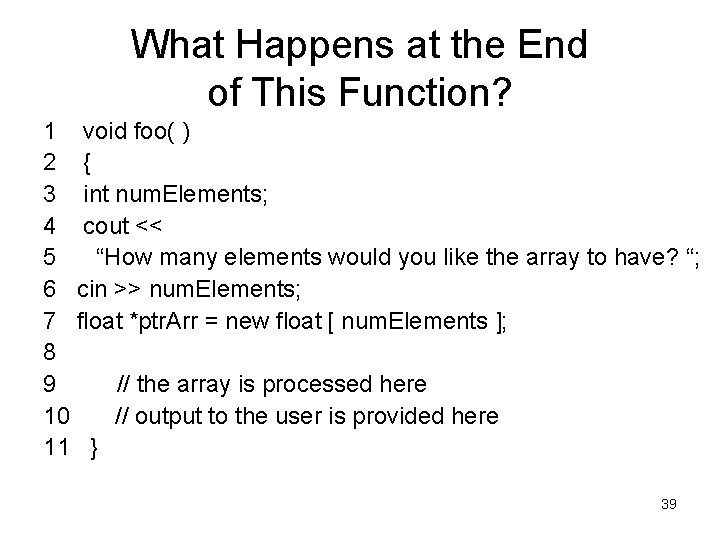 What Happens at the End of This Function?

1 void foo( )
2 {
3 int numElements;
4 cout <<
5 “How many elements would you like the array to have? “;
6 cin >> numElements;
7 float *ptrArr = new float [ numElements ];
8
9 // the array is processed here
10 // output to the user is provided here
11 }

39